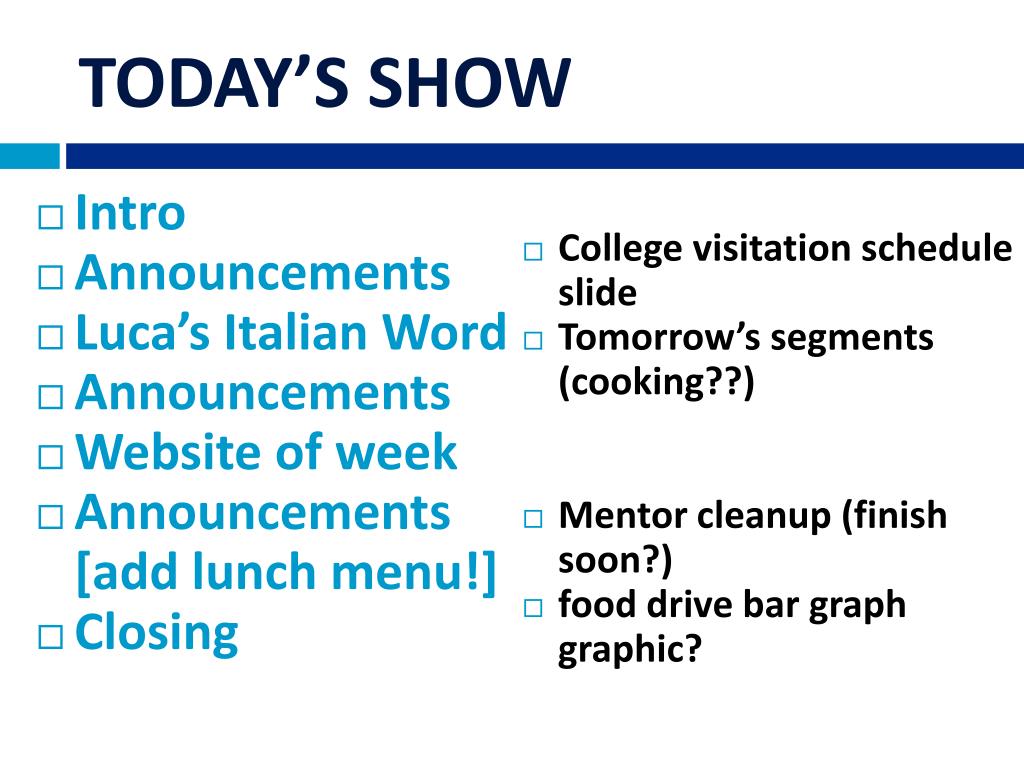 TODAY'S SHOW

□ Intro
□ Announcements
□ Luca's Italian Word
□ Announcements
□ Website of week
□ Announcements [add lunch menu!]
□ Closing

□ College visitation schedule slide
□ Tomorrow's segments (cooking??)

□ Mentor cleanup (finish soon?)
□ food drive bar graph graphic?